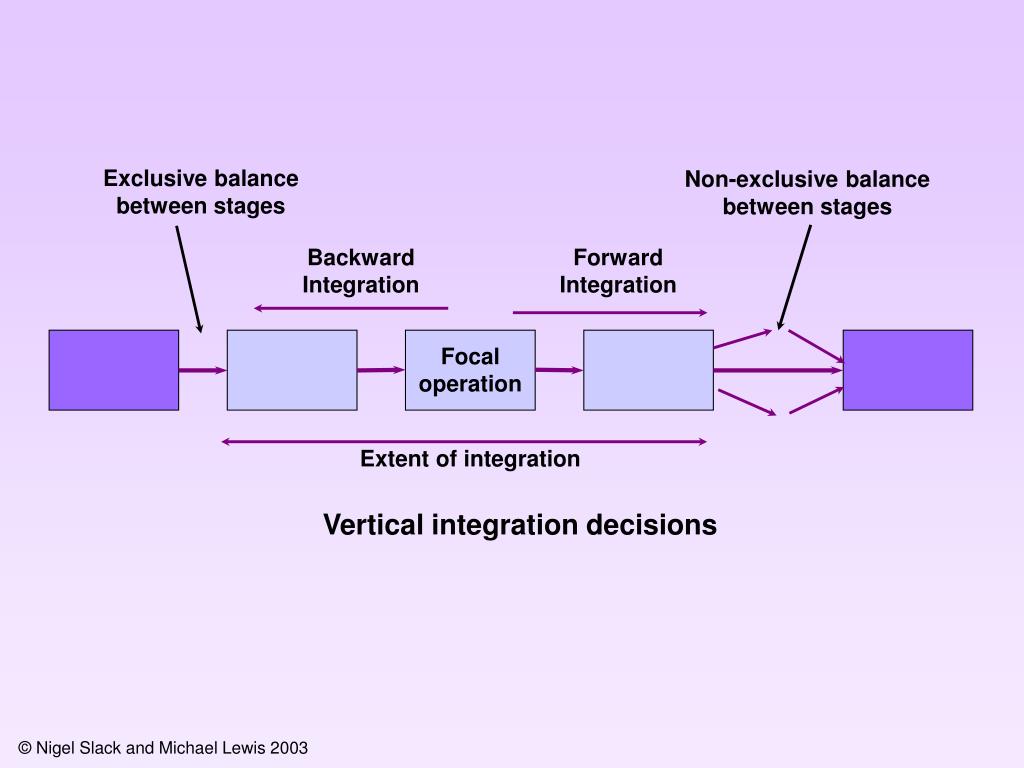 Exclusive balance between stages

Non-exclusive balance between stages

Backward Integration

Forward Integration

Focal operation

Extent of integration

Vertical integration decisions

© Nigel Slack and Michael Lewis 2003